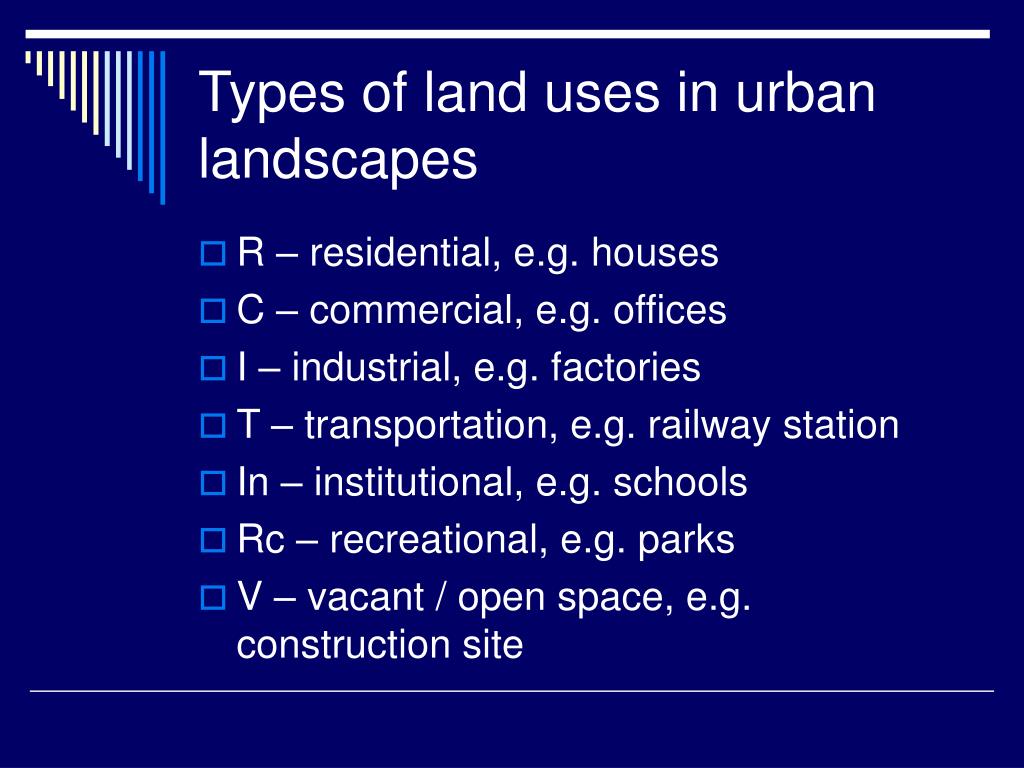 Types of land uses in urban landscapes

R – residential, e.g. houses
C – commercial, e.g. offices
I – industrial, e.g. factories
T – transportation, e.g. railway station
In – institutional, e.g. schools
Rc – recreational, e.g. parks
V – vacant / open space, e.g. construction site